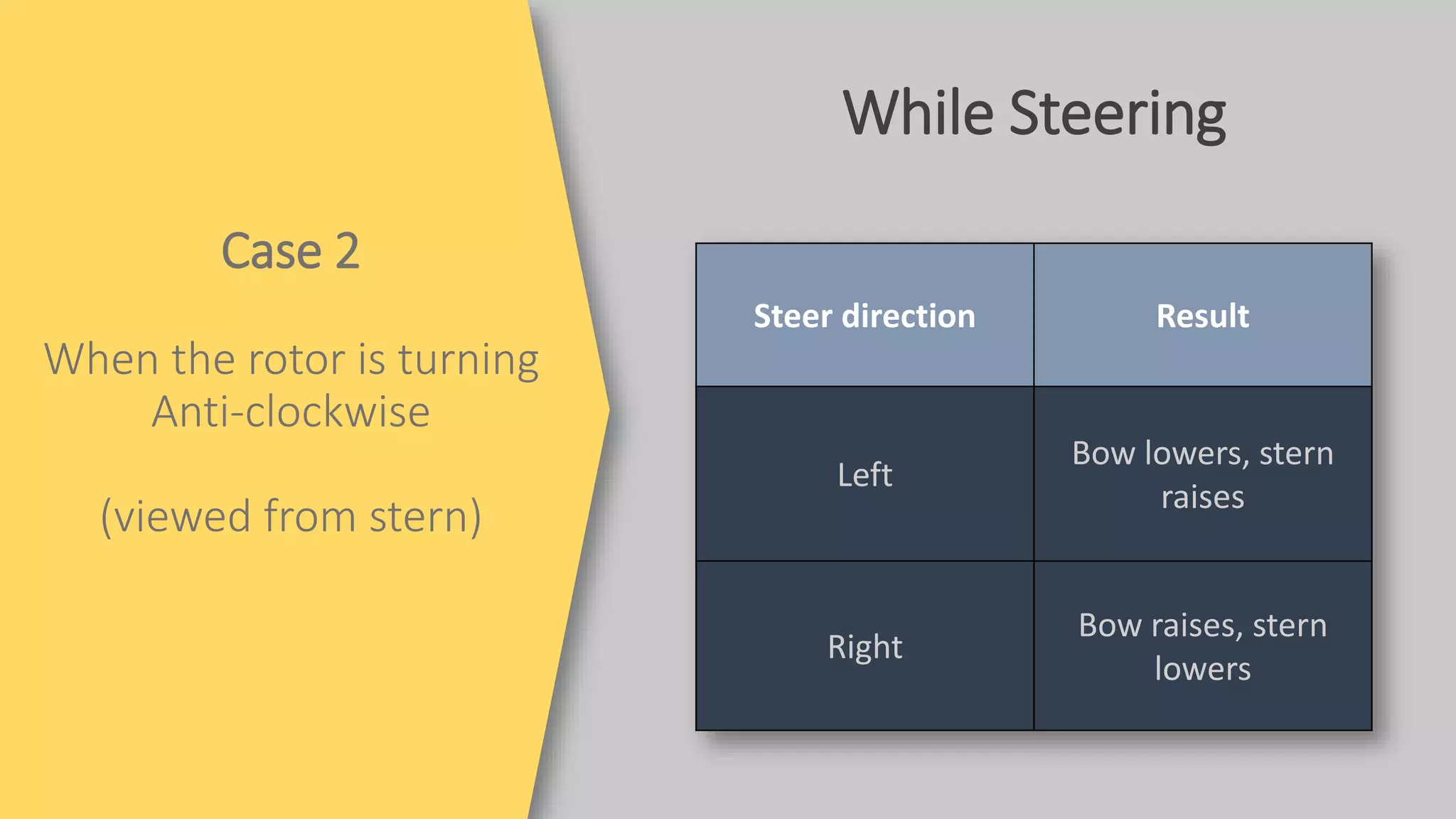 Case 2

When the rotor is turning Anti-clockwise

(viewed from stern)

While Steering

| Steer direction | Result |
|---|---|
| Left | Bow lowers, stern raises |
| Right | Bow raises, stern lowers |